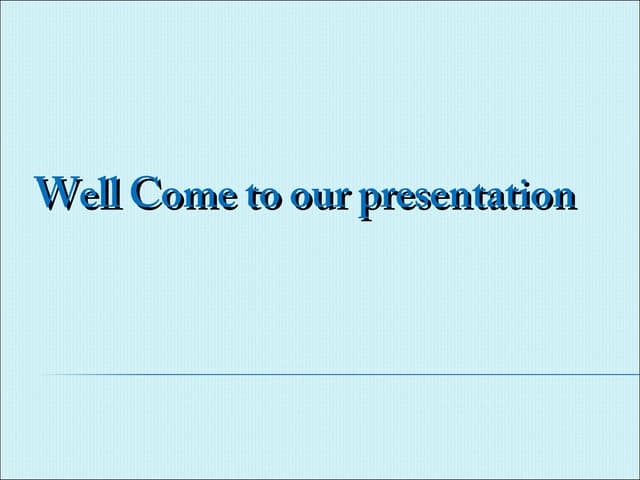 Well Come to our presentation